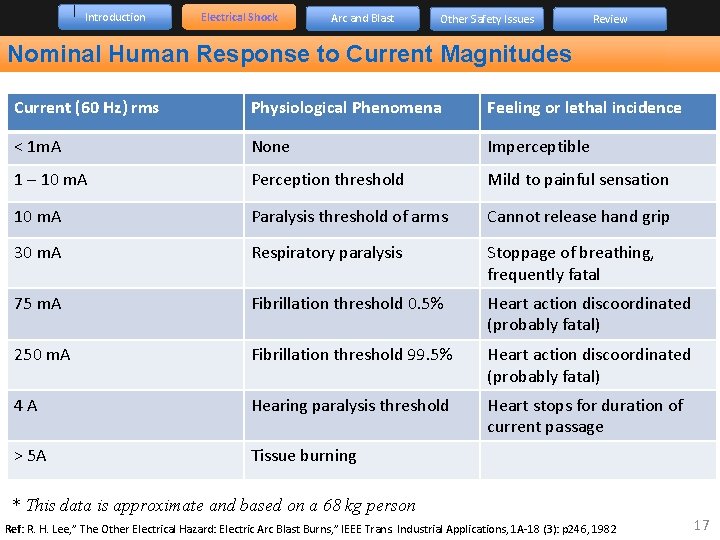 Introduction Electrical Shock Arc and Blast Other Safety Issues Review

Nominal Human Response to Current Magnitudes

| Current (60 Hz) rms | Physiological Phenomena | Feeling or lethal incidence |
|---|---|---|
| < 1mA | None | Imperceptible |
| 1 – 10 mA | Perception threshold | Mild to painful sensation |
| 10 mA | Paralysis threshold of arms | Cannot release hand grip |
| 30 mA | Respiratory paralysis | Stoppage of breathing, frequently fatal |
| 75 mA | Fibrillation threshold 0.5% | Heart action discoordinated (probably fatal) |
| 250 mA | Fibrillation threshold 99.5% | Heart action discoordinated (probably fatal) |
| 4 A | Hearing paralysis threshold | Heart stops for duration of current passage |
| > 5A | Tissue burning | |

* This data is approximate and based on a 68 kg person

Ref: R. H. Lee," The Other Electrical Hazard: Electric Arc Blast Burns," IEEE Trans Industrial Applications, 1A-18 (3): p246, 1982

17